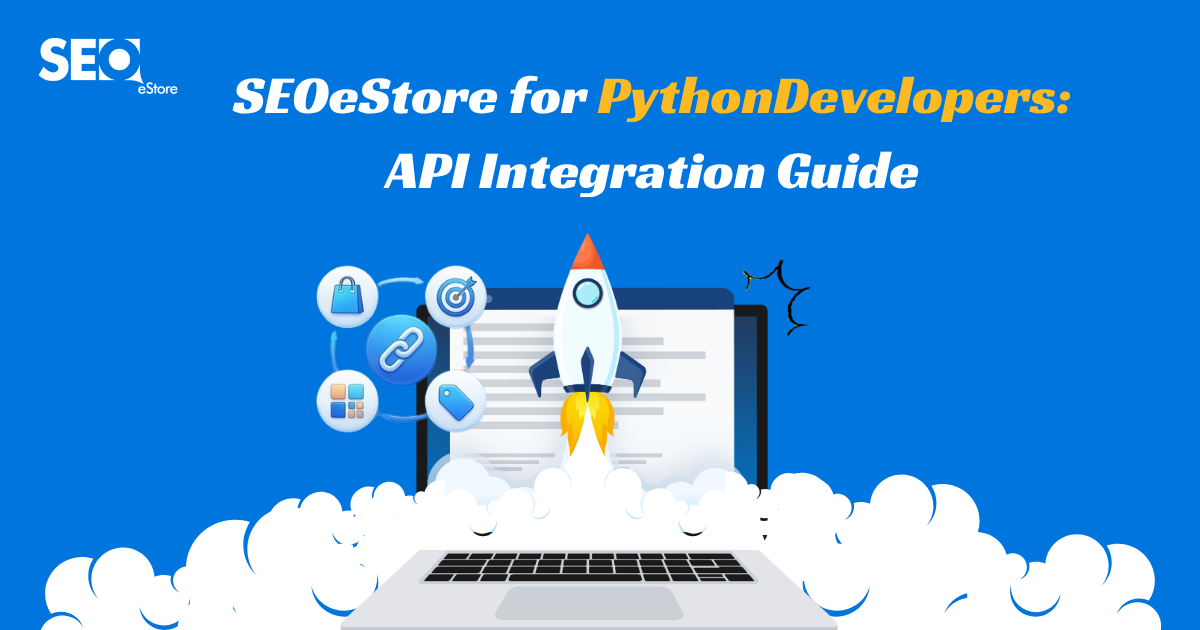 SEO eStore

SEOeStore for PythonDevelopers: API Integration Guide